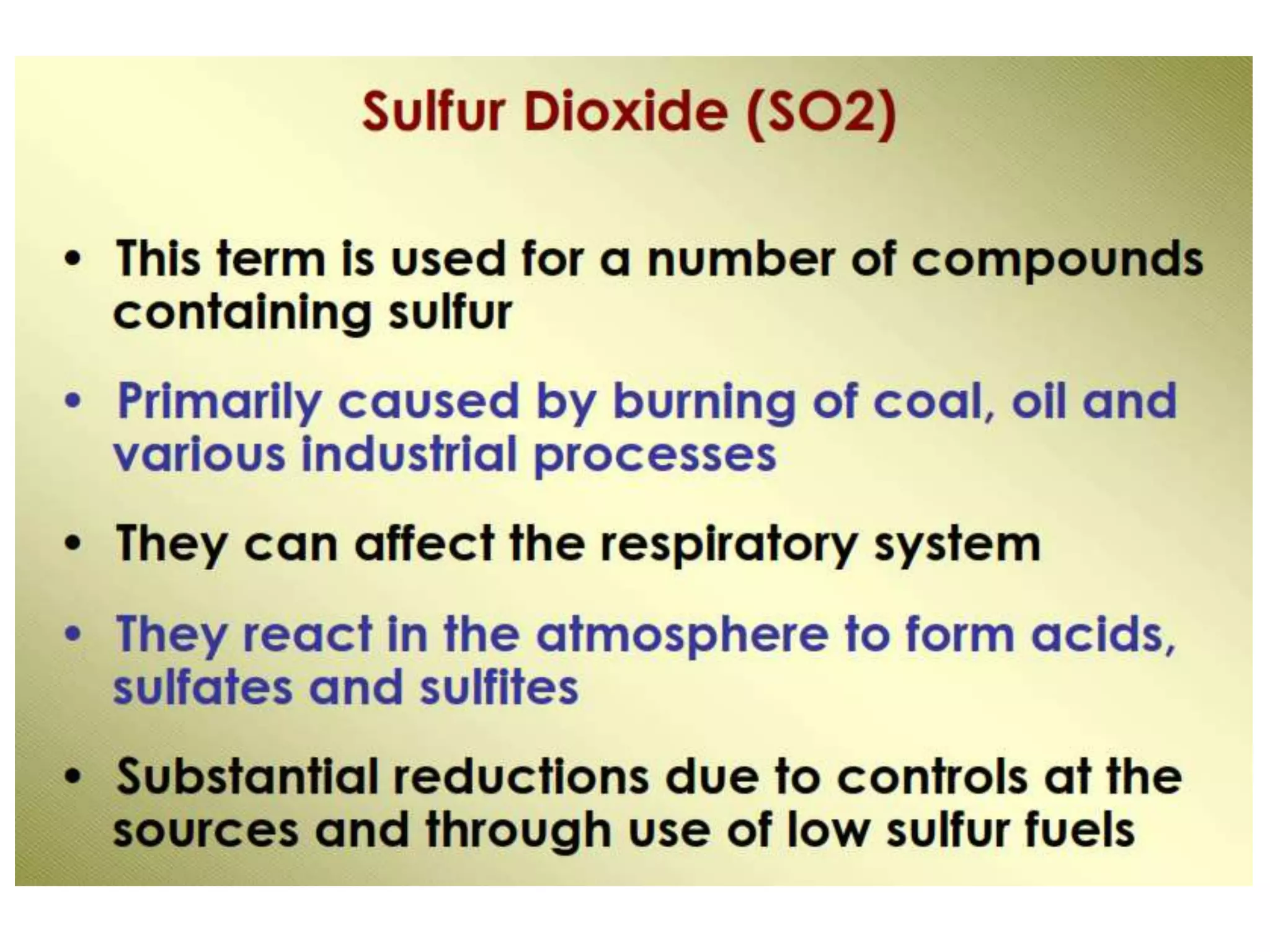 Sulfur Dioxide (SO2)

• This term is used for a number of compounds containing sulfur

• Primarily caused by burning of coal, oil and various industrial processes

• They can affect the respiratory system

• They react in the atmosphere to form acids, sulfates and sulfites

• Substantial reductions due to controls at the sources and through use of low sulfur fuels